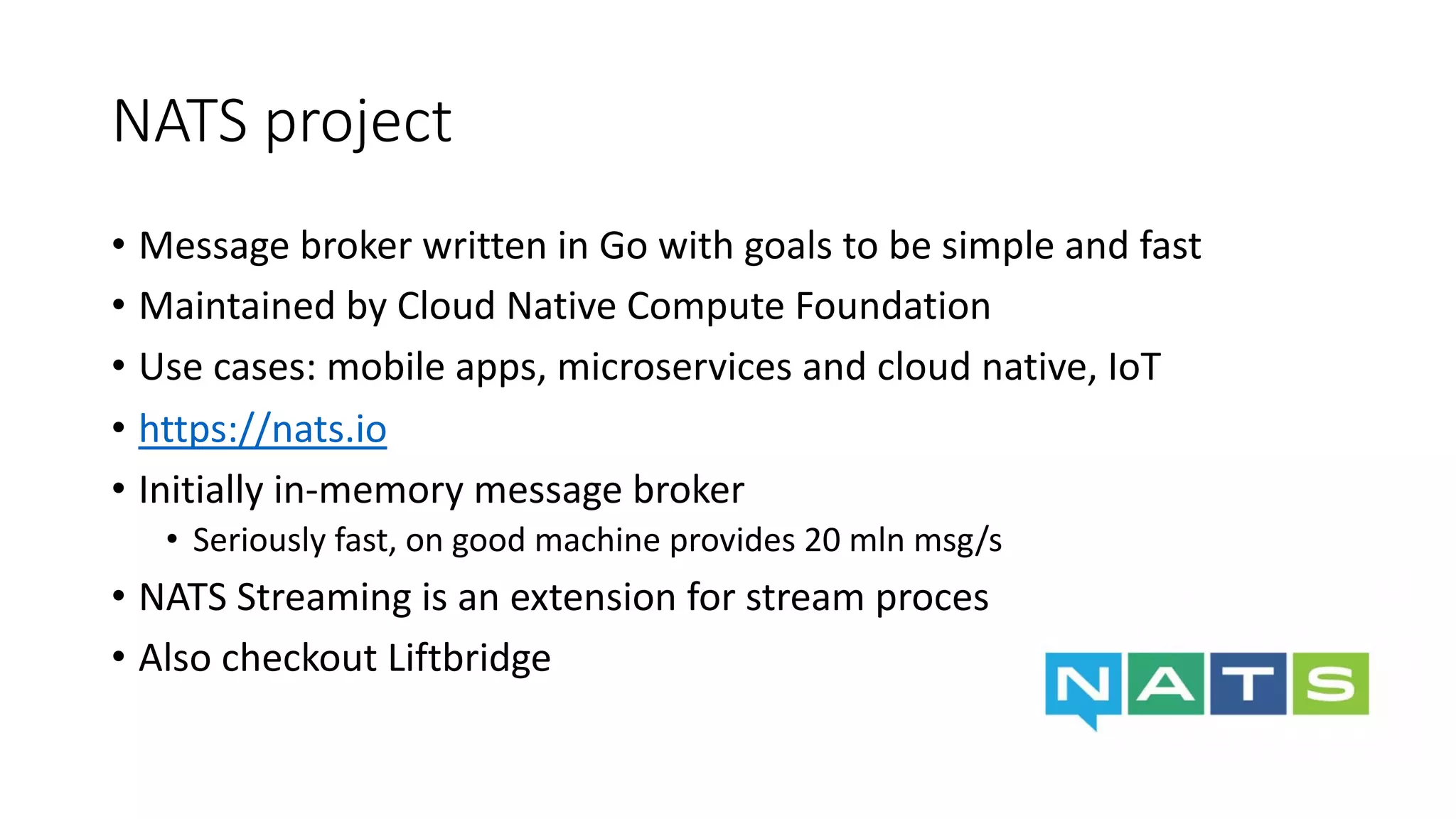 NATS project

• Message broker written in Go with goals to be simple and fast
• Maintained by Cloud Native Compute Foundation
• Use cases: mobile apps, microservices and cloud native, IoT
• https://nats.io
• Initially in-memory message broker
  • Seriously fast, on good machine provides 20 mln msg/s
• NATS Streaming is an extension for stream proces
• Also checkout Liftbridge

NATS